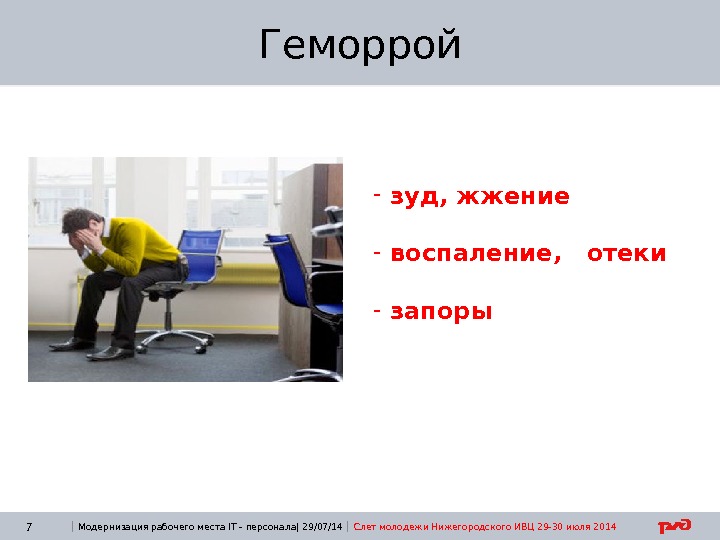 Геморрой

- зуд, жжение

- воспаление, отеки

- запоры

7 | Модернизация рабочего места IT - персонала| 29/07/14 | Слет молодежи Нижегородского ИВЦ 29-30 июля 2014 РЖД